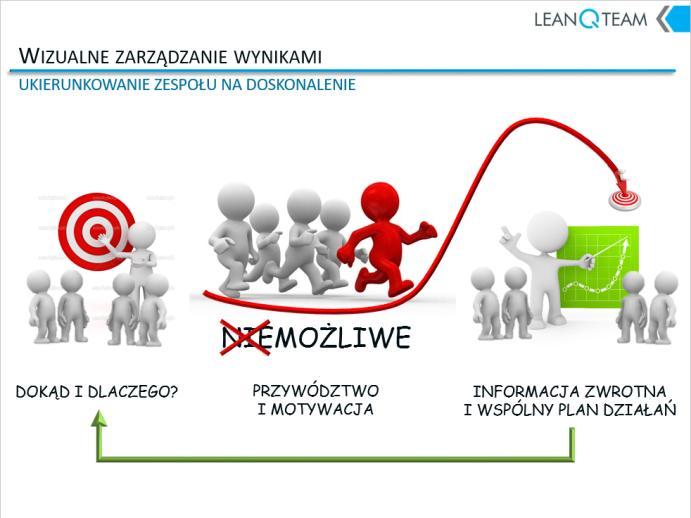 LEANQTEAM

WIZUALNE ZARZĄDZANIE WYNIKAMI

UKIERUNKOWANIE ZESPOŁU NA DOSKONALENIE

NIEMOŻLIWE

DOKĄD I DLACZEGO?

PRZYWÓDZTWO I MOTYWACJA

INFORMACJA ZWROTNA I WSPÓLNY PLAN DZIAŁAŃ